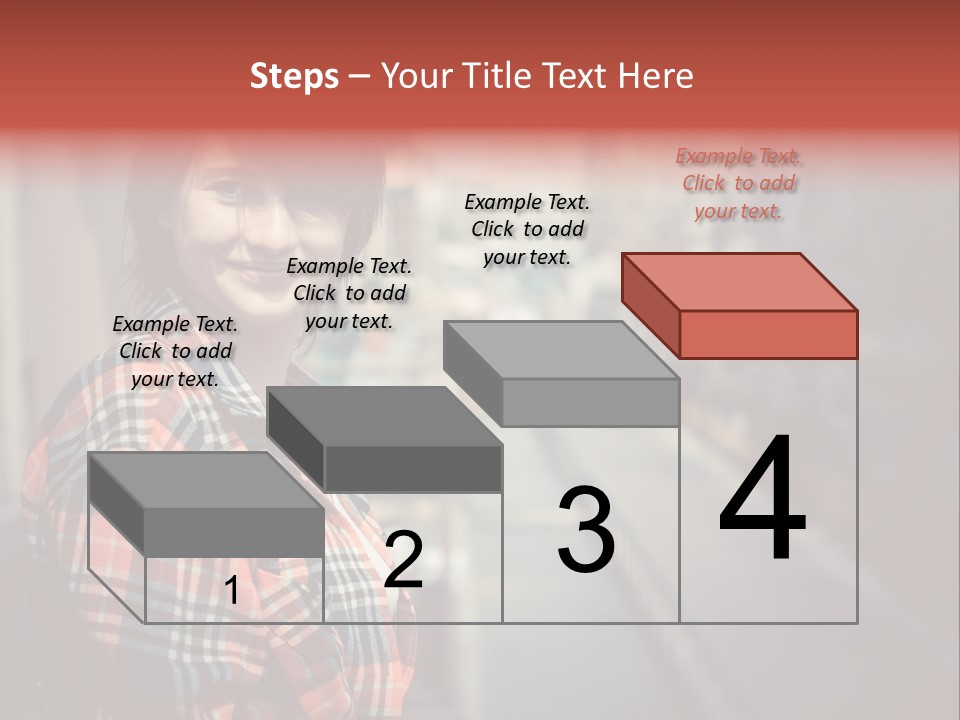 Steps – Your Title Text Here

Example Text. Click to add your text.

Example Text. Click to add your text.

Example Text. Click to add your text.

Example Text. Click to add your text.

1

2

3

4